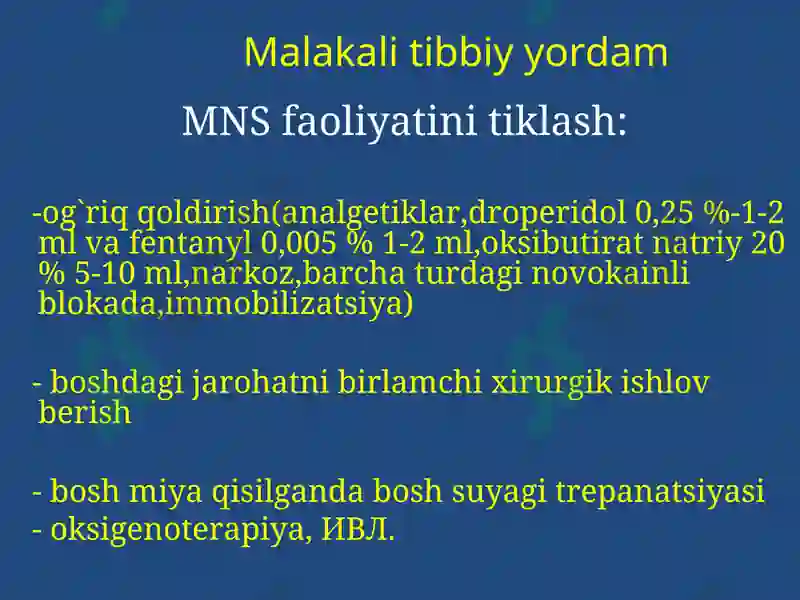 Malakali tibbiy yordam

MNS faoliyatini tiklash:

-og`riq qoldirish(analgetiklar,droperidol 0,25 %-1-2 ml va fentanyl 0,005 % 1-2 ml,oksibutirat natriy 20 % 5-10 ml,narkoz,barcha turdagi novokainli blokada,immobilizatsiya)

- boshdagi jarohatni birlamchi xirurgik ishlov berish

- bosh miya qisilganda bosh suyagi trepanatsiyasi
- oksigenoterapiya, ИВЛ.